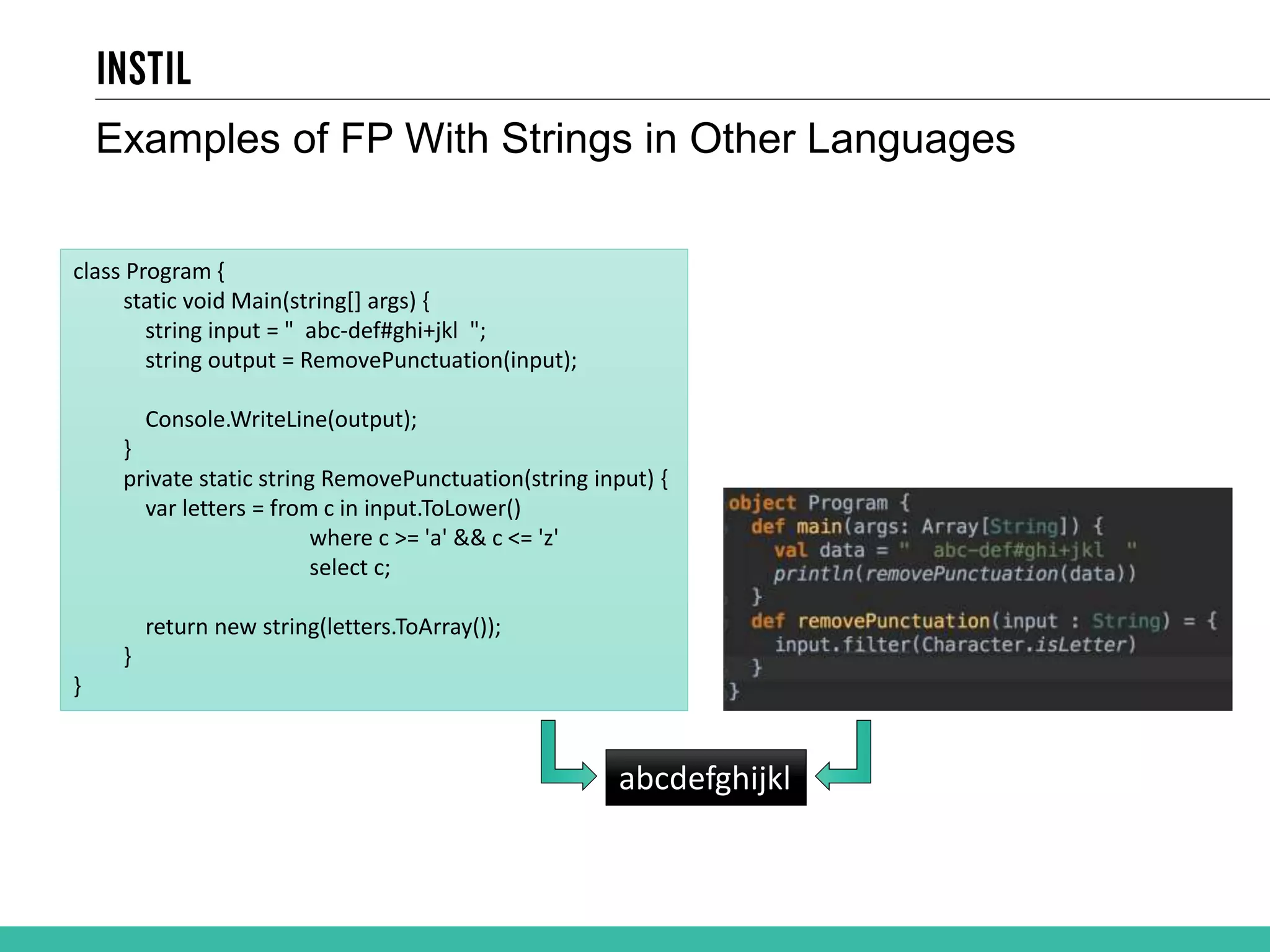 INSTIL

Examples of FP With Strings in Other Languages

class Program {
static void Main(string[] args) {
string input = "  abc-def#ghi+jkl  ";
string output = RemovePunctuation(input);

Console.WriteLine(output);
}
private static string RemovePunctuation(string input) {
var letters = from c in input.ToLower()
where c >= 'a' && c <= 'z'
select c;

return new string(letters.ToArray());
}
}

object Program {
def main(args: Array[String]) {
val data = "  abc-def#ghi+jkl  "
println(removePunctuation(data))
}
def removePunctuation(input : String) = {
input.filter(Character.isLetter)
}
}

abcdefghijkl